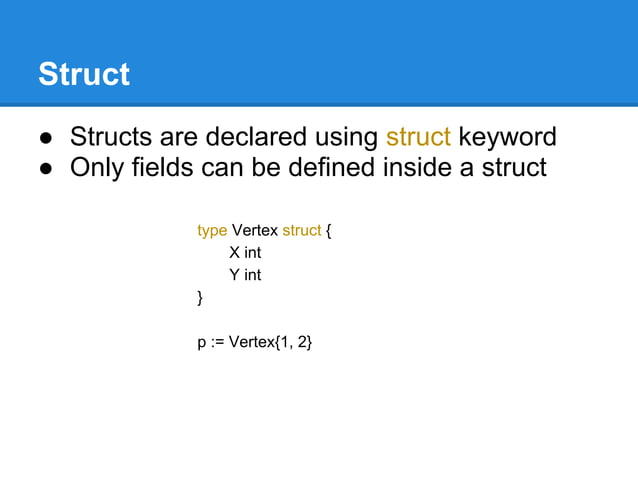 Struct

● Structs are declared using struct keyword
● Only fields can be defined inside a struct

type Vertex struct {
X int
Y int
}

p := Vertex{1, 2}